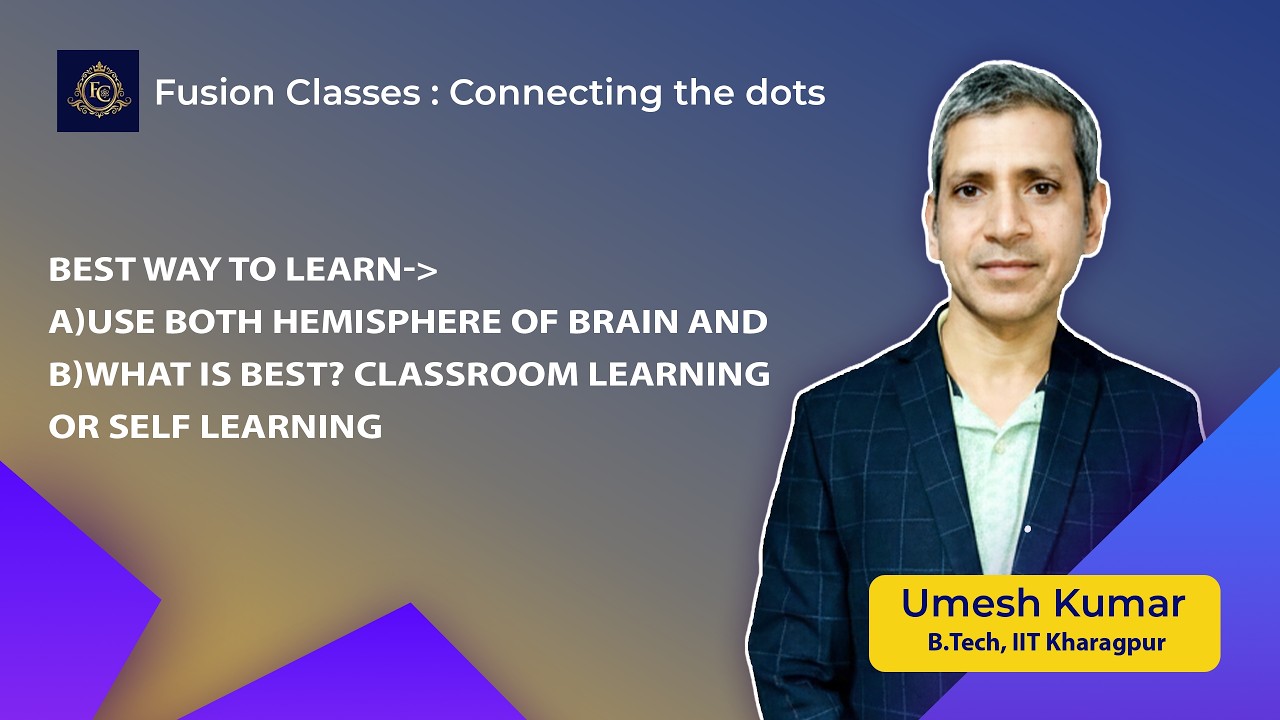 FC

Fusion Classes : Connecting the dots

BEST WAY TO LEARN->
A)USE BOTH HEMISPHERE OF BRAIN AND
B)WHAT IS BEST? CLASSROOM LEARNING OR SELF LEARNING

Umesh Kumar
B.Tech, IIT Kharagpur